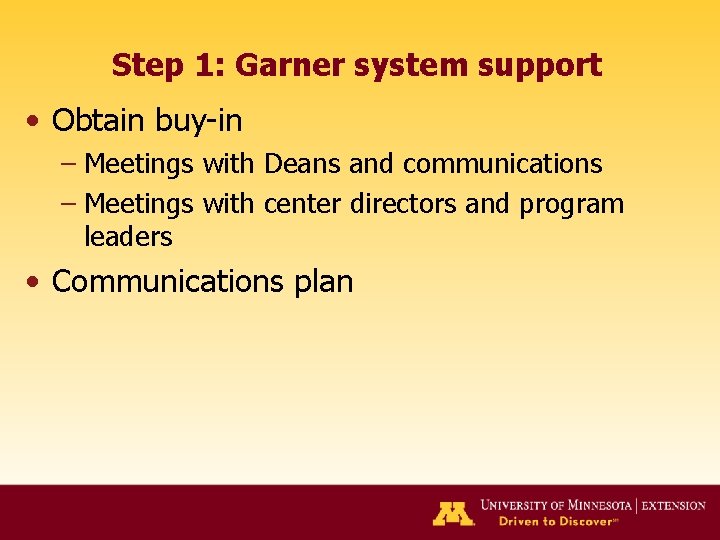 Step 1: Garner system support

• Obtain buy-in
– Meetings with Deans and communications
– Meetings with center directors and program leaders

• Communications plan

M UNIVERSITY OF MINNESOTA | EXTENSION
Driven to Discover℠